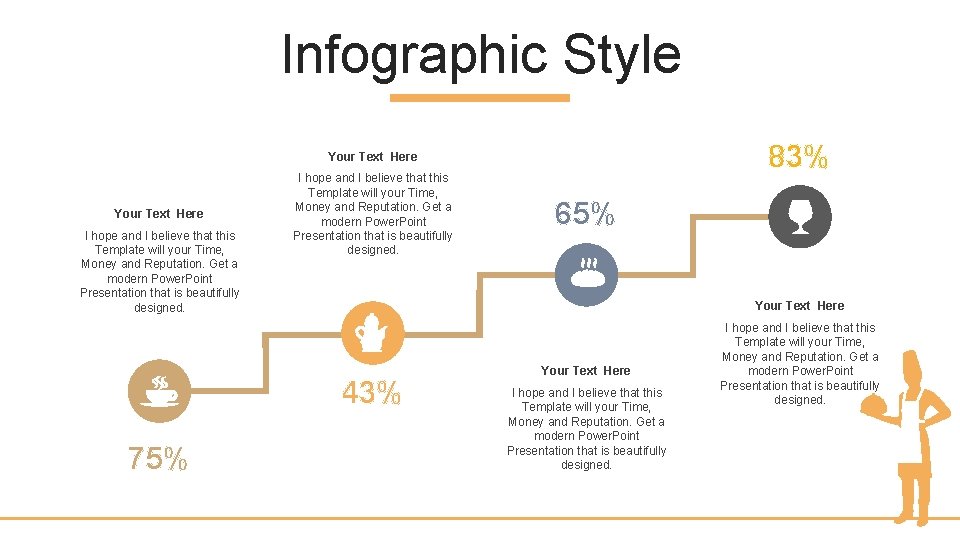 Infographic Style

Your Text Here

I hope and I believe that this Template will your Time, Money and Reputation. Get a modern PowerPoint Presentation that is beautifully designed.

75%

Your Text Here

I hope and I believe that this Template will your Time, Money and Reputation. Get a modern PowerPoint Presentation that is beautifully designed.

43%

65%

Your Text Here

I hope and I believe that this Template will your Time, Money and Reputation. Get a modern PowerPoint Presentation that is beautifully designed.

83%

Your Text Here

I hope and I believe that this Template will your Time, Money and Reputation. Get a modern PowerPoint Presentation that is beautifully designed.